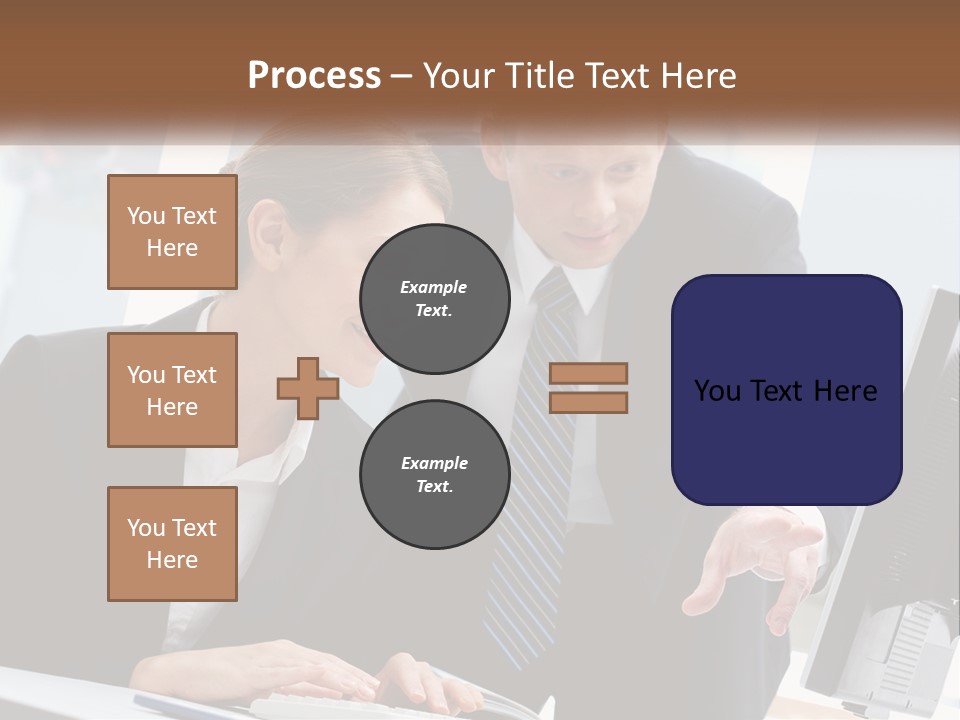 Process – Your Title Text Here

You Text Here

You Text Here

You Text Here

Example Text.

Example Text.

You Text Here